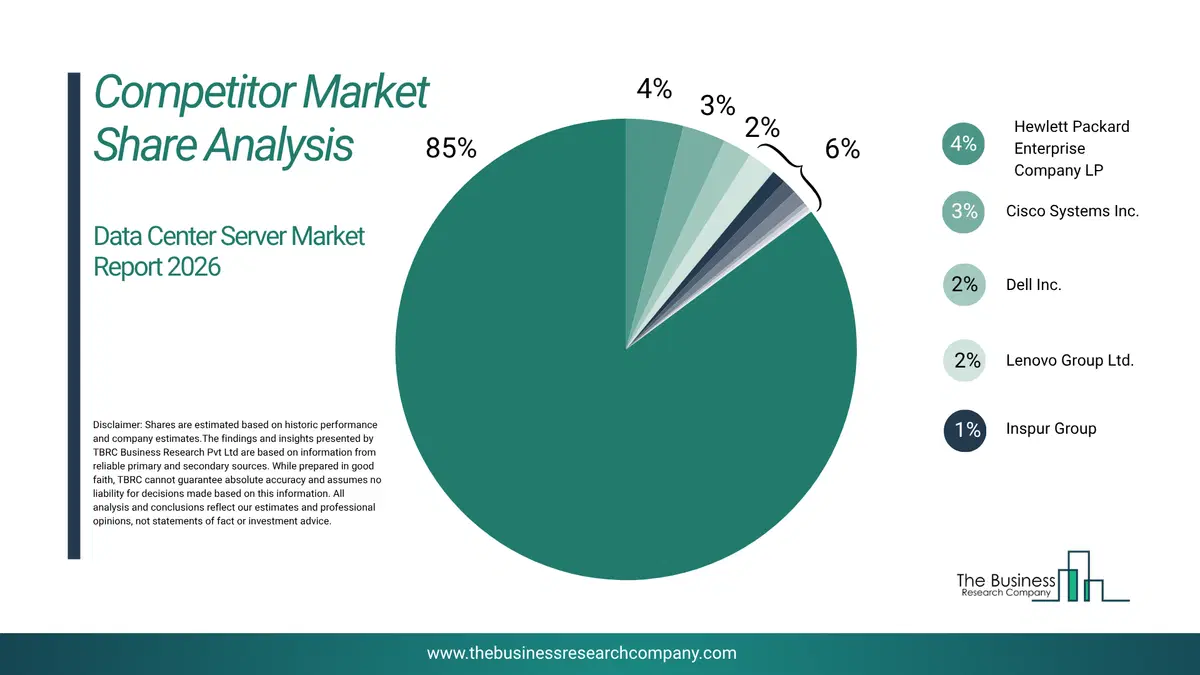 Competitor Market Share Analysis

Data Center Server Market Report 2026

Disclaimer: Shares are estimated based on historic performance and company estimates.The findings and insights presented by TBRC Business Research Pvt Ltd are based on information from reliable primary and secondary sources. While prepared in good faith, TBRC cannot guarantee absolute accuracy and assumes no liability for decisions made based on this information. All analysis and conclusions reflect our estimates and professional opinions, not statements of fact or investment advice.

85%

4%

3%

2%

6%

4% Hewlett Packard Enterprise Company LP

3% Cisco Systems Inc.

2% Dell Inc.

2% Lenovo Group Ltd.

1% Inspur Group

The Business
Research Company

www.thebusinessresearchcompany.com